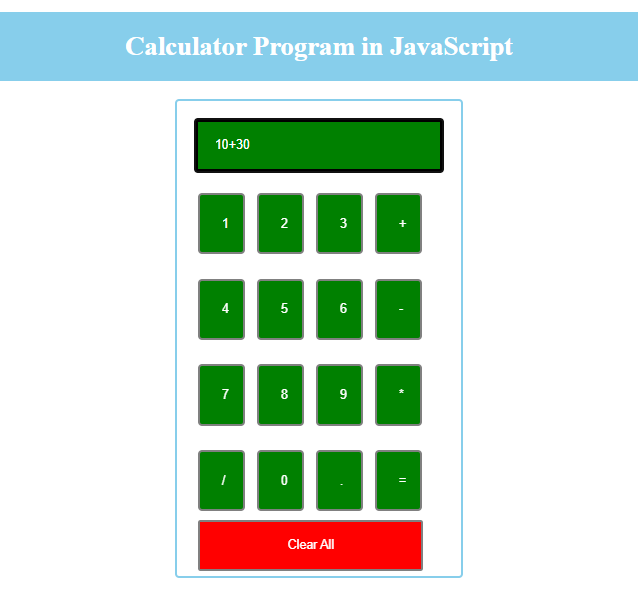 Calculator Program in JavaScript

10+30

1 2 3 +

4 5 6 -

7 8 9 *

/ 0 . =

Clear All